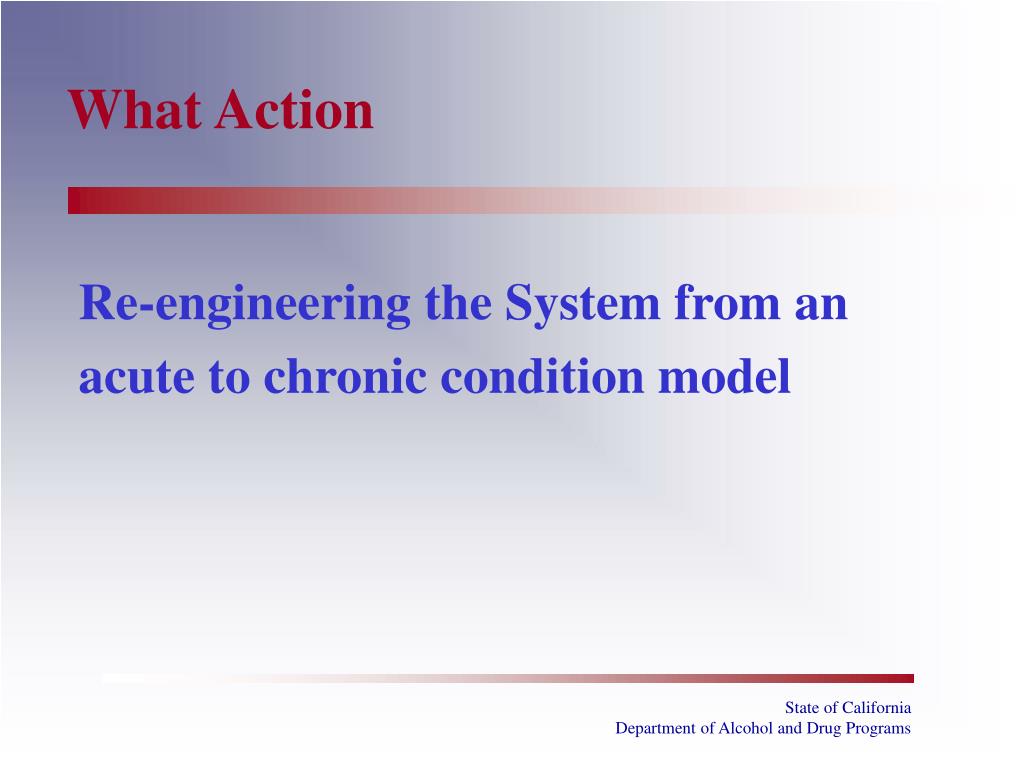 What Action

Re-engineering the System from an acute to chronic condition model

State of California
Department of Alcohol and Drug Programs